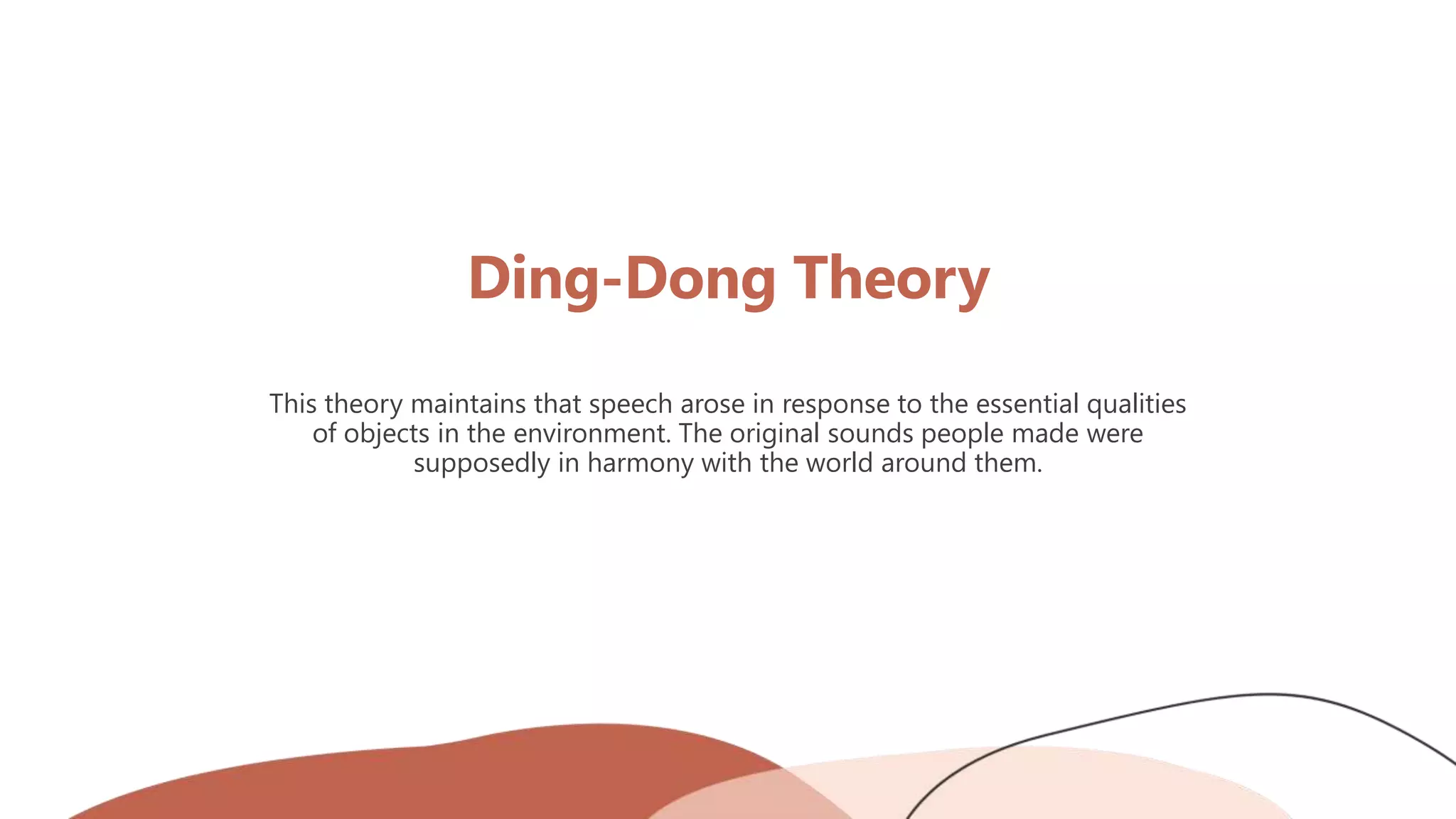 Ding-Dong Theory

This theory maintains that speech arose in response to the essential qualities of objects in the environment. The original sounds people made were supposedly in harmony with the world around them.